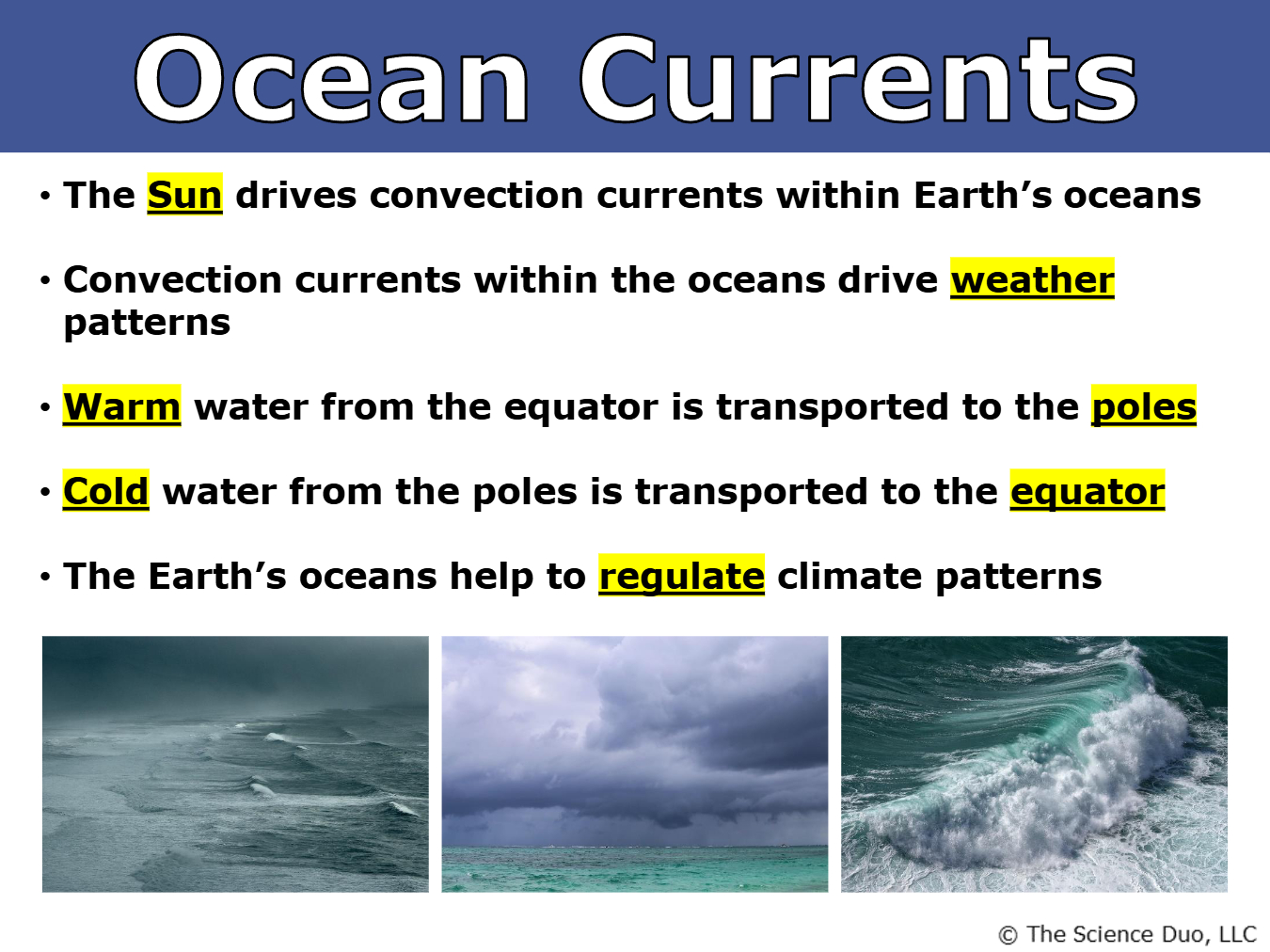 Ocean Currents

• The Sun drives convection currents within Earth's oceans

• Convection currents within the oceans drive weather patterns

• Warm water from the equator is transported to the poles

• Cold water from the poles is transported to the equator

• The Earth's oceans help to regulate climate patterns

© The Science Duo, LLC